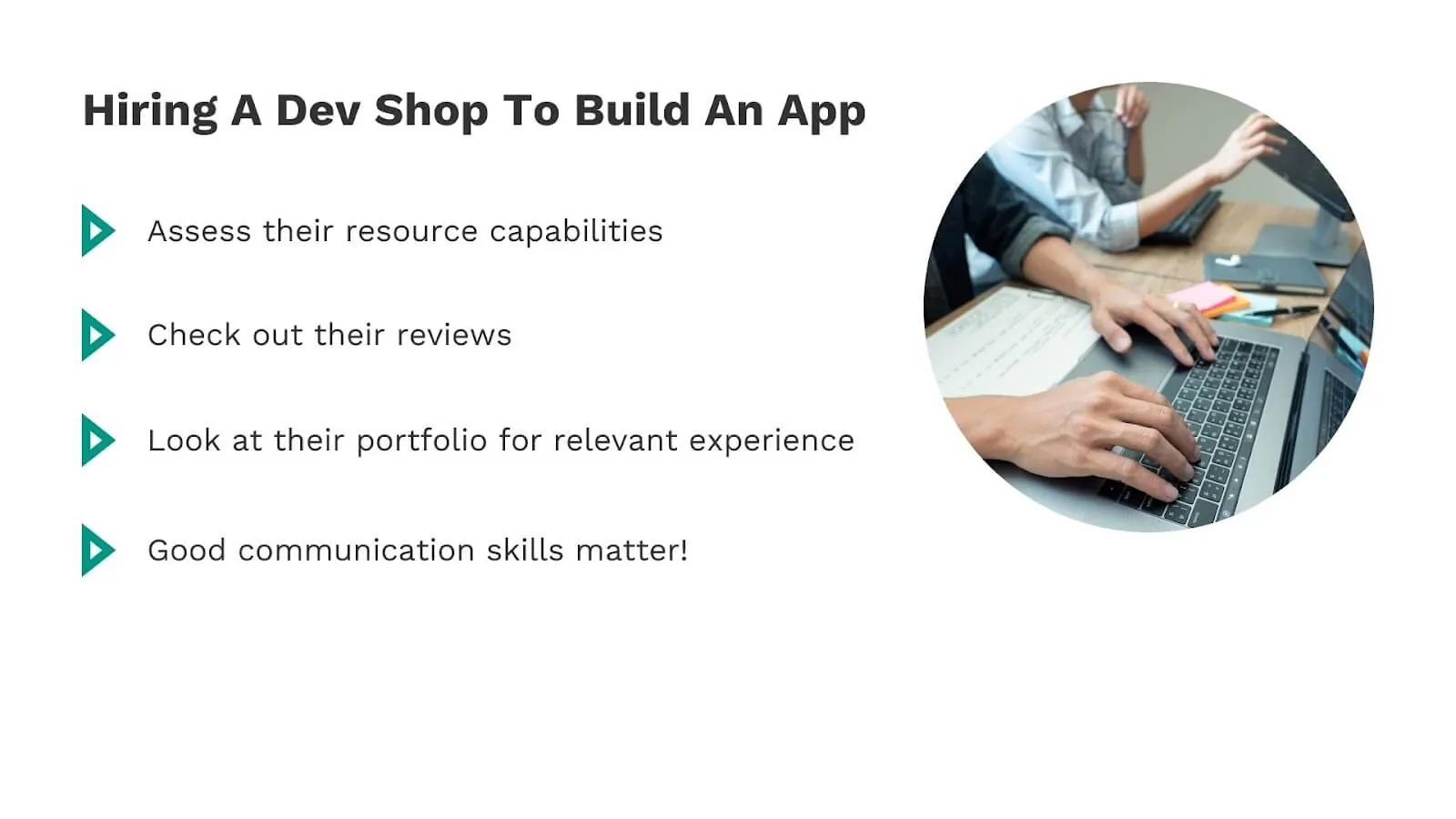 Hiring A Dev Shop To Build An App

Assess their resource capabilities

Check out their reviews

Look at their portfolio for relevant experience

Good communication skills matter!